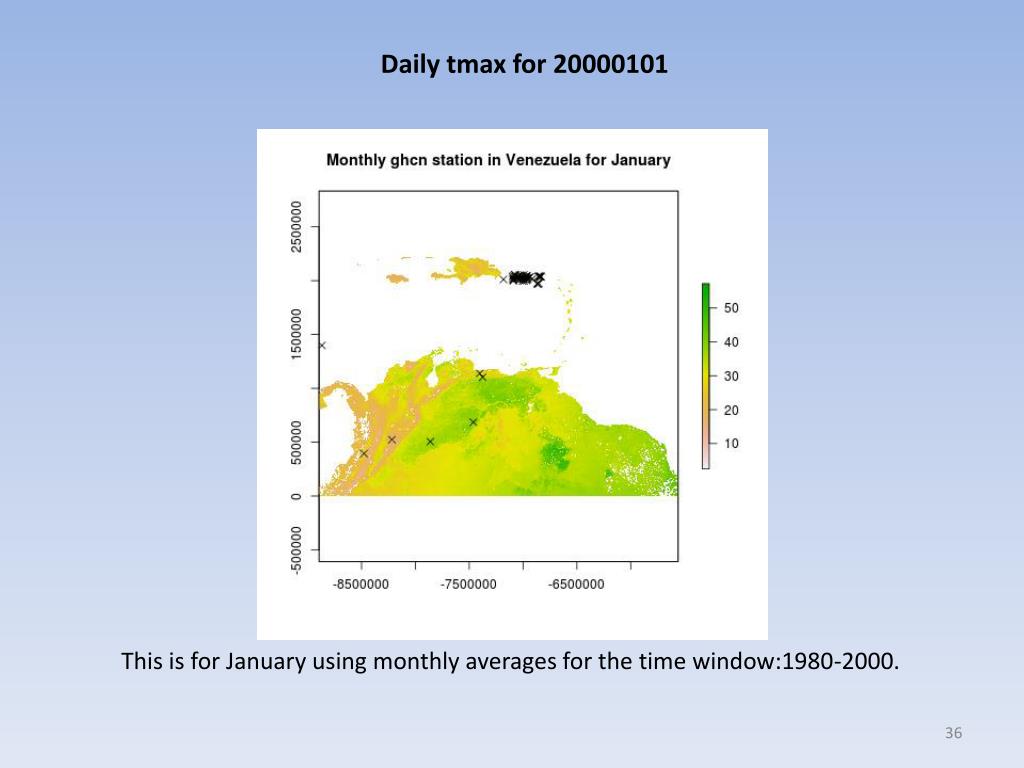 Daily tmax for 20000101

Monthly ghcn station in Venezuela for January

2500000
1500000
500000
0
-500000

-8500000
-7500000
-6500000

50
40
30
20
10

This is for January using monthly averages for the time window:1980-2000.

36